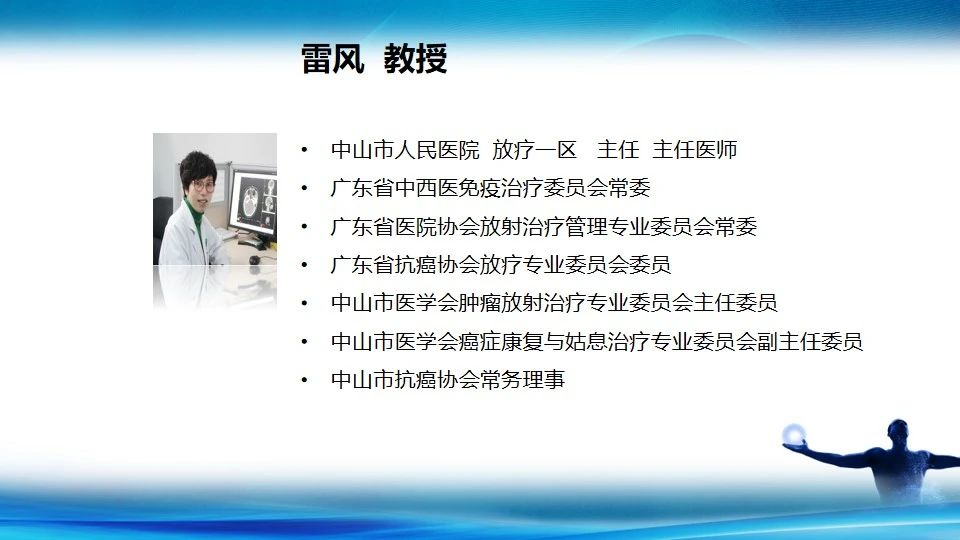 雷风 教授

• 中山市人民医院 放疗一区 主任 主任医师
• 广东省中西医免疫治疗委员会常委
• 广东省医院协会放射治疗管理专业委员会常委
• 广东省抗癌协会放疗专业委员会委员
• 中山市医学会肿瘤放射治疗专业委员会主任委员
• 中山市医学会癌症康复与姑息治疗专业委员会副主任委员
• 中山市抗癌协会常务理事